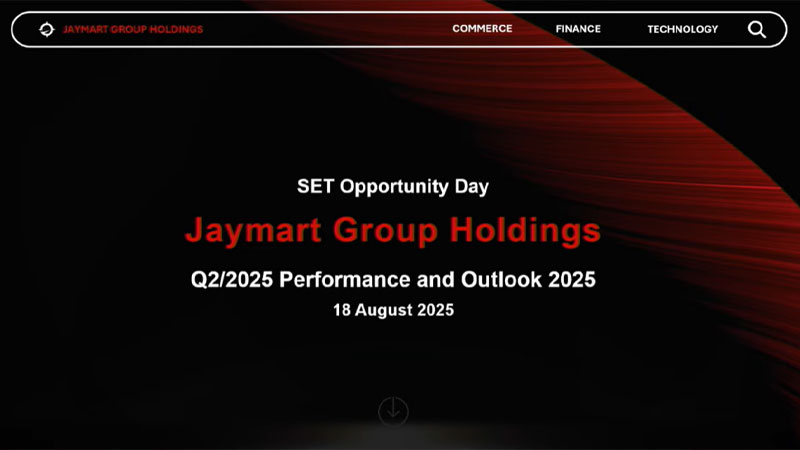 JAYMART GROUP HOLDINGS

COMMERCE

FINANCE

TECHNOLOGY

SET Opportunity Day

Jaymart Group Holdings

Q2/2025 Performance and Outlook 2025

18 August 2025